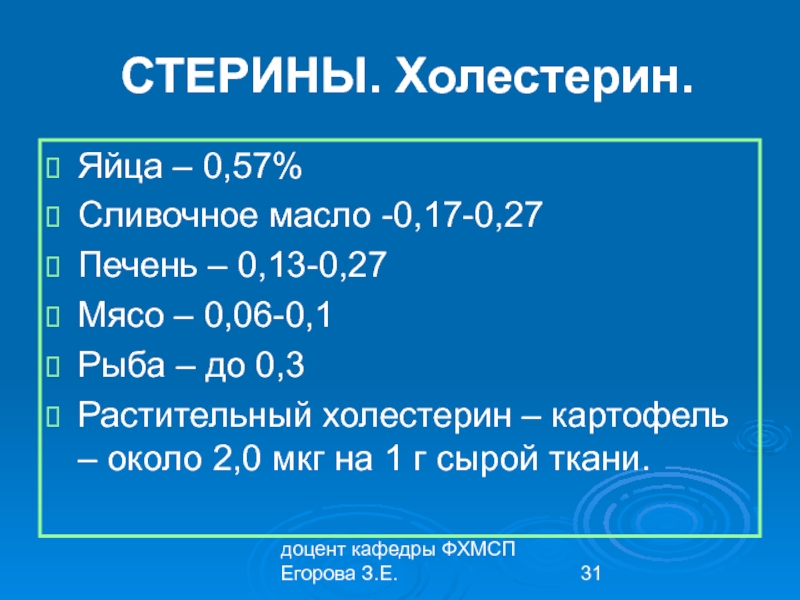 СТЕРИНЫ. Холестерин.

Яйца – 0,57%

Сливочное масло -0,17-0,27

Печень – 0,13-0,27

Мясо – 0,06-0,1

Рыба – до 0,3

Растительный холестерин – картофель – около 2,0 мкг на 1 г сырой ткани.

доцент кафедры ФХМСП
Егорова З.Е.

31